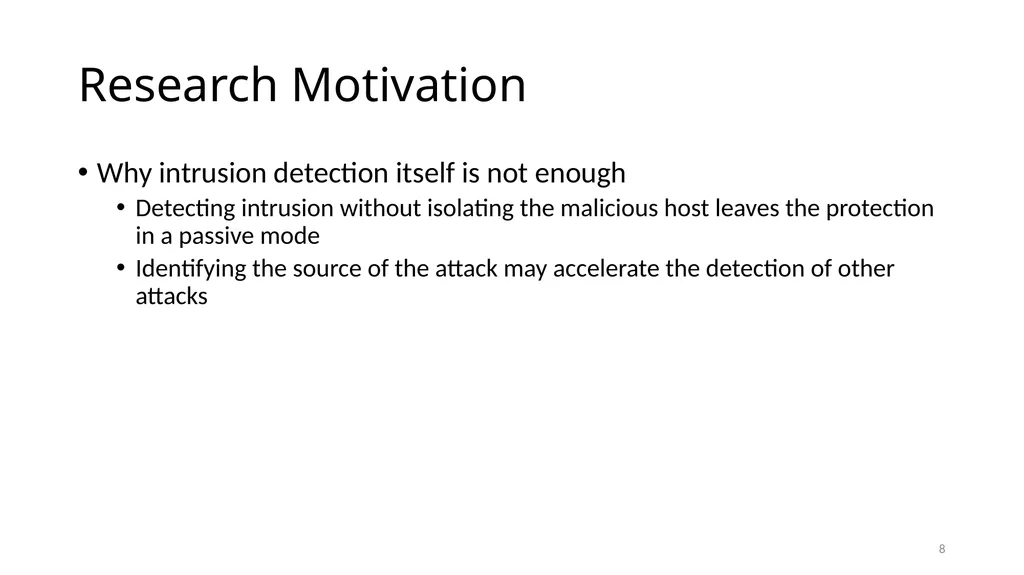 Research Motivation

• Why intrusion detection itself is not enough
  • Detecting intrusion without isolating the malicious host leaves the protection in a passive mode
  • Identifying the source of the attack may accelerate the detection of other attacks

8